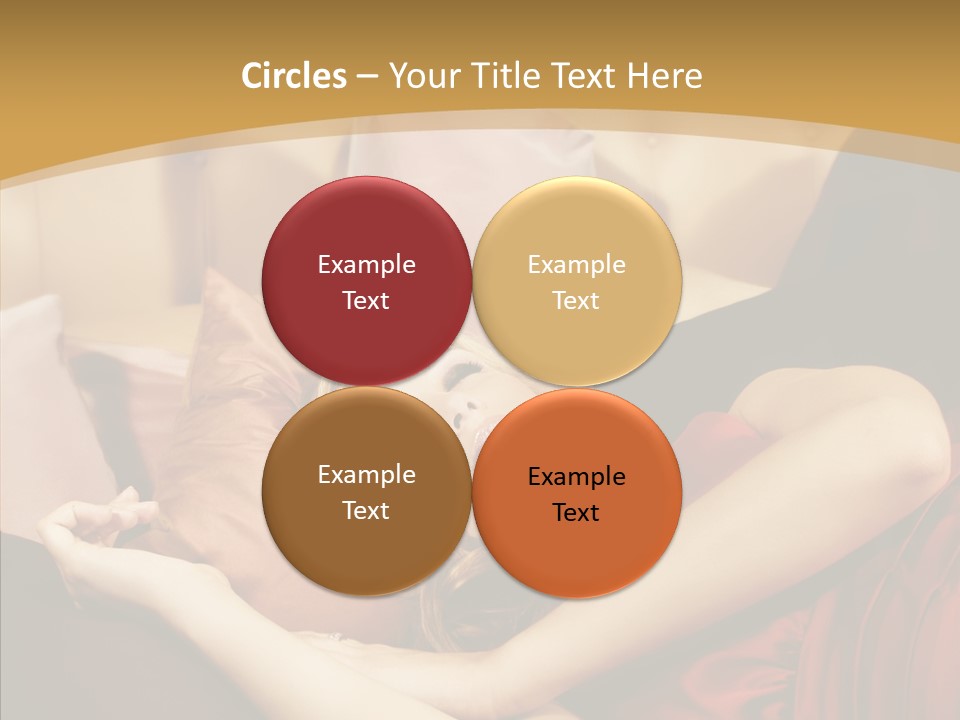 Circles – Your Title Text Here

Example Text

Example Text

Example Text

Example Text